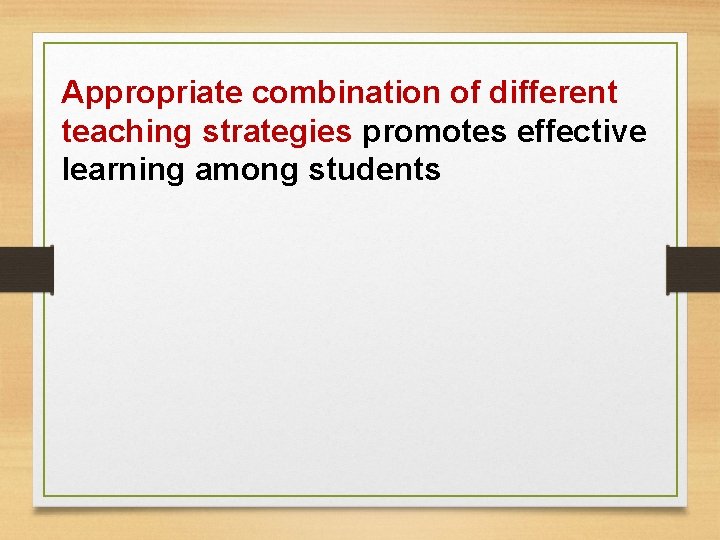 Appropriate combination of different teaching strategies promotes effective learning among students